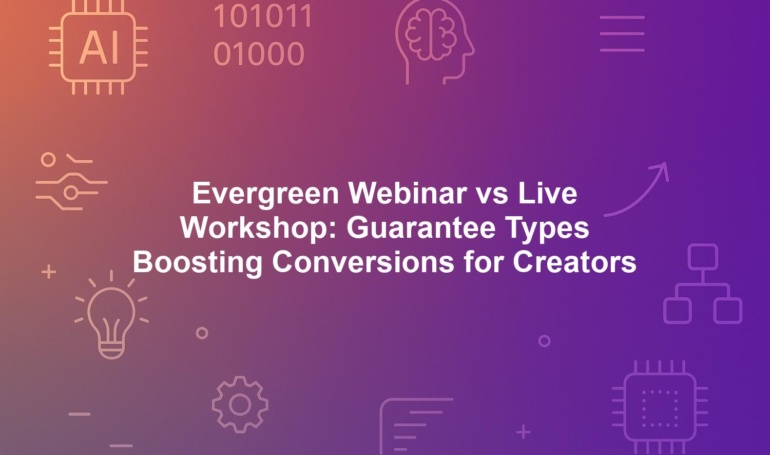 AI

101011
01000

Evergreen Webinar vs Live Workshop: Guarantee Types Boosting Conversions for Creators